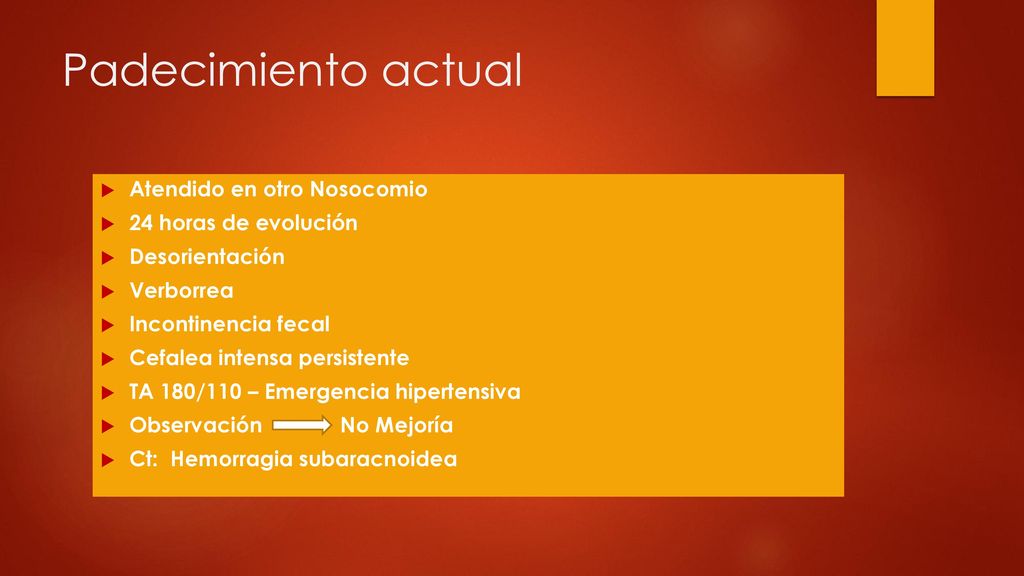 Padecimiento actual

Atendido en otro Nosocomio
24 horas de evolución
Desorientación
Verborrea
Incontinencia fecal
Cefalea intensa persistente
TA 180/110 – Emergencia hipertensiva
Observación No Mejoría
Ct: Hemorragia subaracnoidea